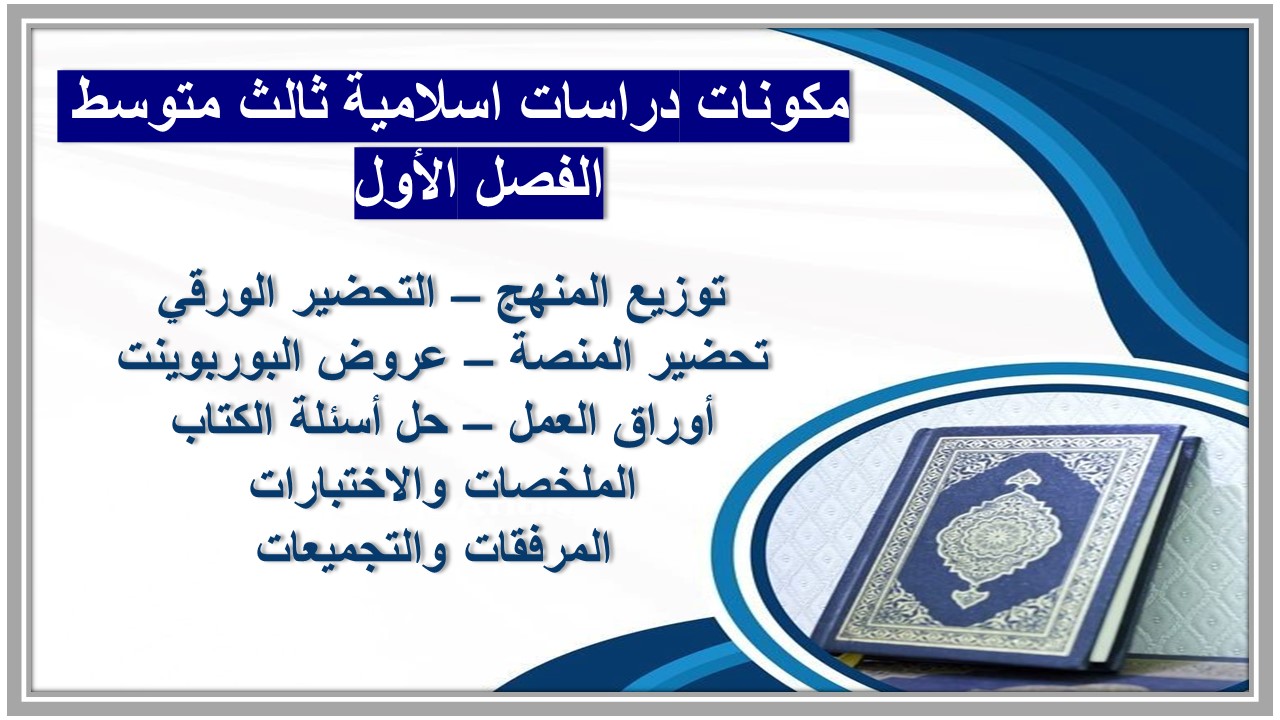 مكونات دراسات اسلامية ثالث متوسط
الفصل الأول

توزيع المنهج – التحضير الورقي
تحضير المنصة – عروض البوربوينت
أوراق العمل – حل أسئلة الكتاب
الملخصات والاختبارات
المرفقات والتجميعات